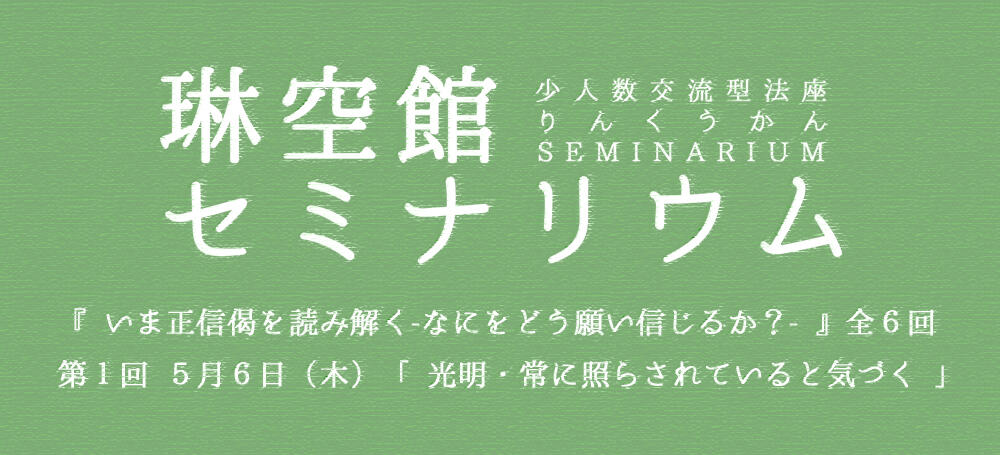 琳空館
少人数交流型法座
りんくうかん
SEMINARIUM
セミナリウム

『 いま正信偈を読み解く-なにをどう願い信じるか?- 』全6回
第1回 5月6日（木）「 光明・常に照らされていると気づく 」